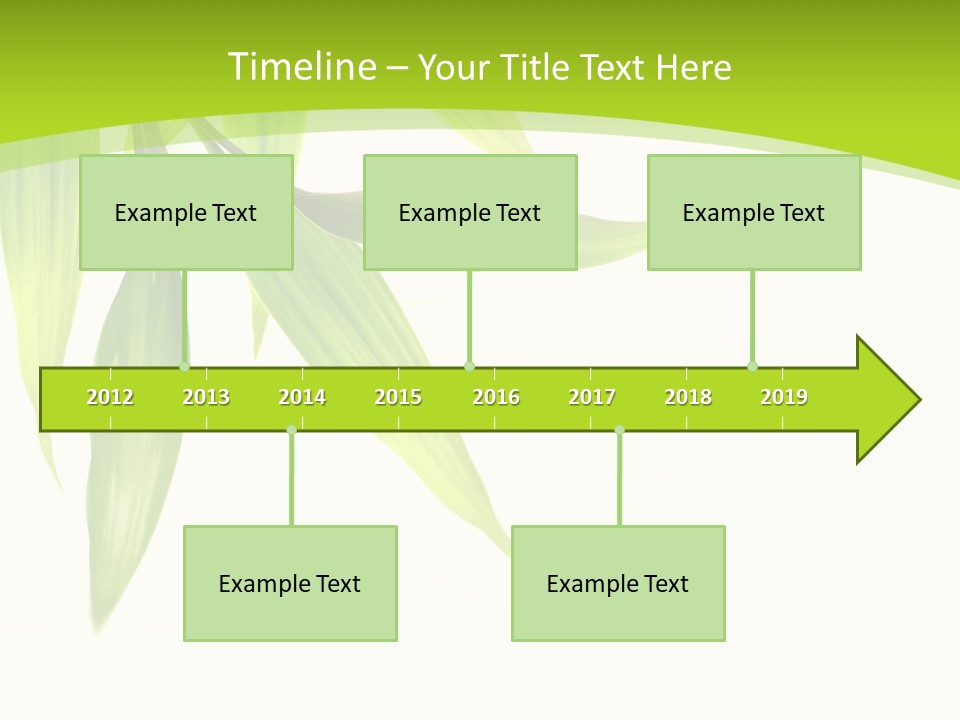 Timeline – Your Title Text Here

Example Text

Example Text

Example Text

2012 2013 2014 2015 2016 2017 2018 2019

Example Text

Example Text